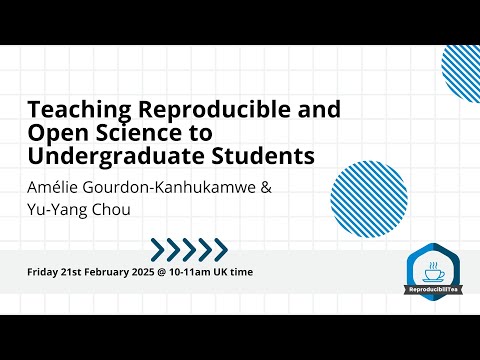 Teaching Reproducible and Open Science to Undergraduate Students

Amélie Gourdon-Kanhukamwe & Yu-Yang Chou

Friday 21st February 2025 @ 10-11am UK time

ReproducibiliTea